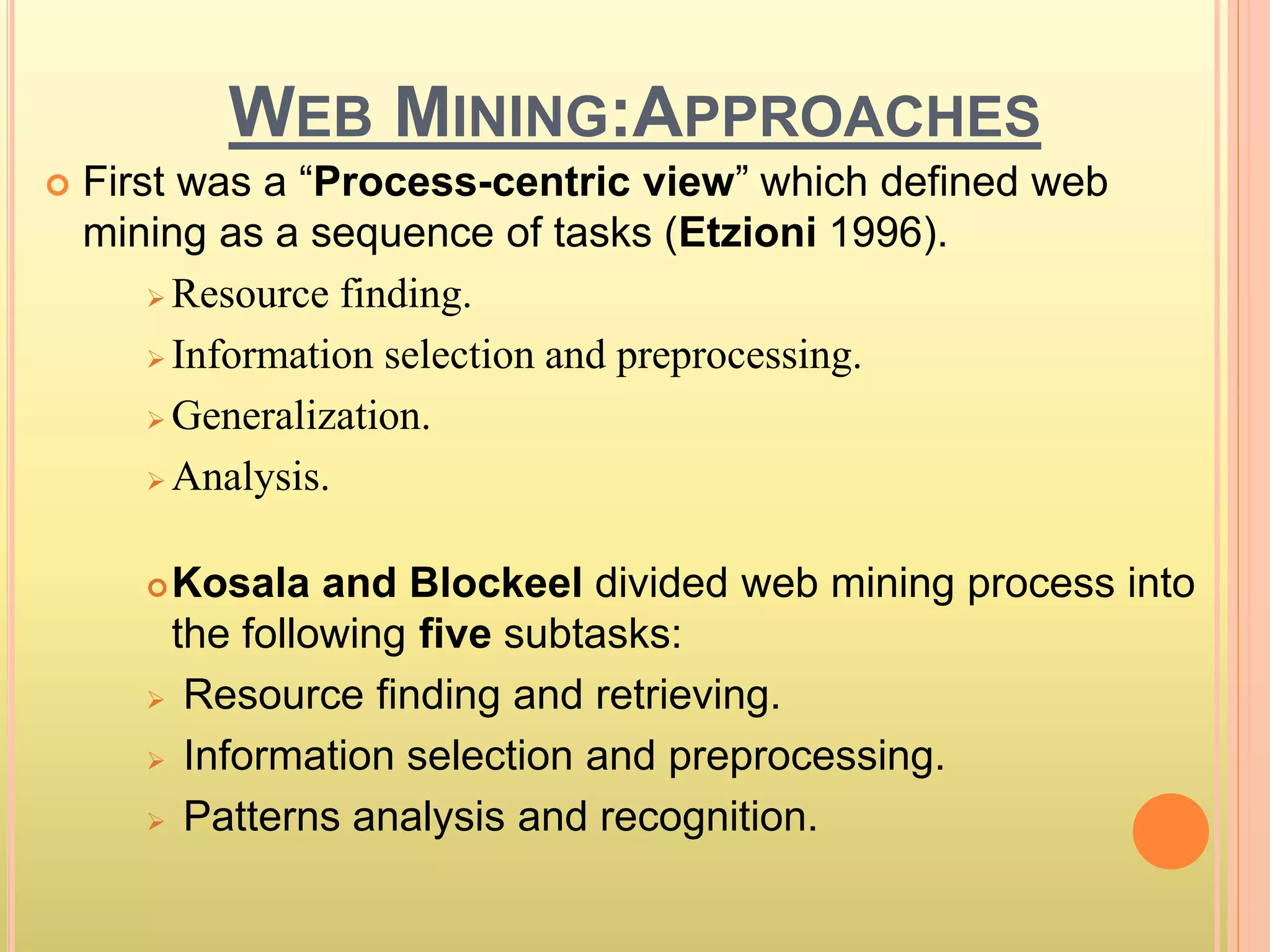 WEB MINING:APPROACHES

First was a “Process-centric view” which defined web mining as a sequence of tasks (Etzioni 1996).

Resource finding.

Information selection and preprocessing.

Generalization.

Analysis.

Kosala and Blockeel divided web mining process into the following five subtasks:

Resource finding and retrieving.

Information selection and preprocessing.

Patterns analysis and recognition.